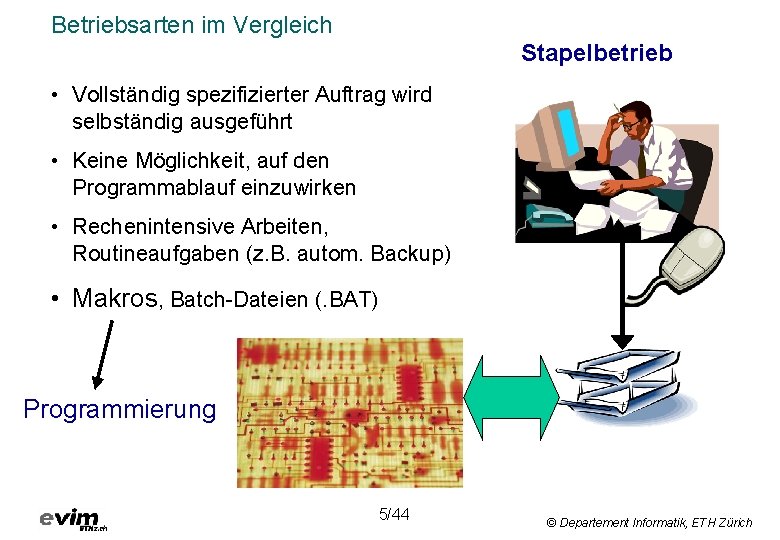 Betriebsarten im Vergleich

Stapelbetrieb

• Vollständig spezifizierter Auftrag wird selbständig ausgeführt

• Keine Möglichkeit, auf den Programmablauf einzuwirken

• Rechenintensive Arbeiten, Routineaufgaben (z.B. autom. Backup)

• Makros, Batch-Dateien (.BAT)

Programmierung

evim

5/44

© Departement Informatik, ETH Zürich